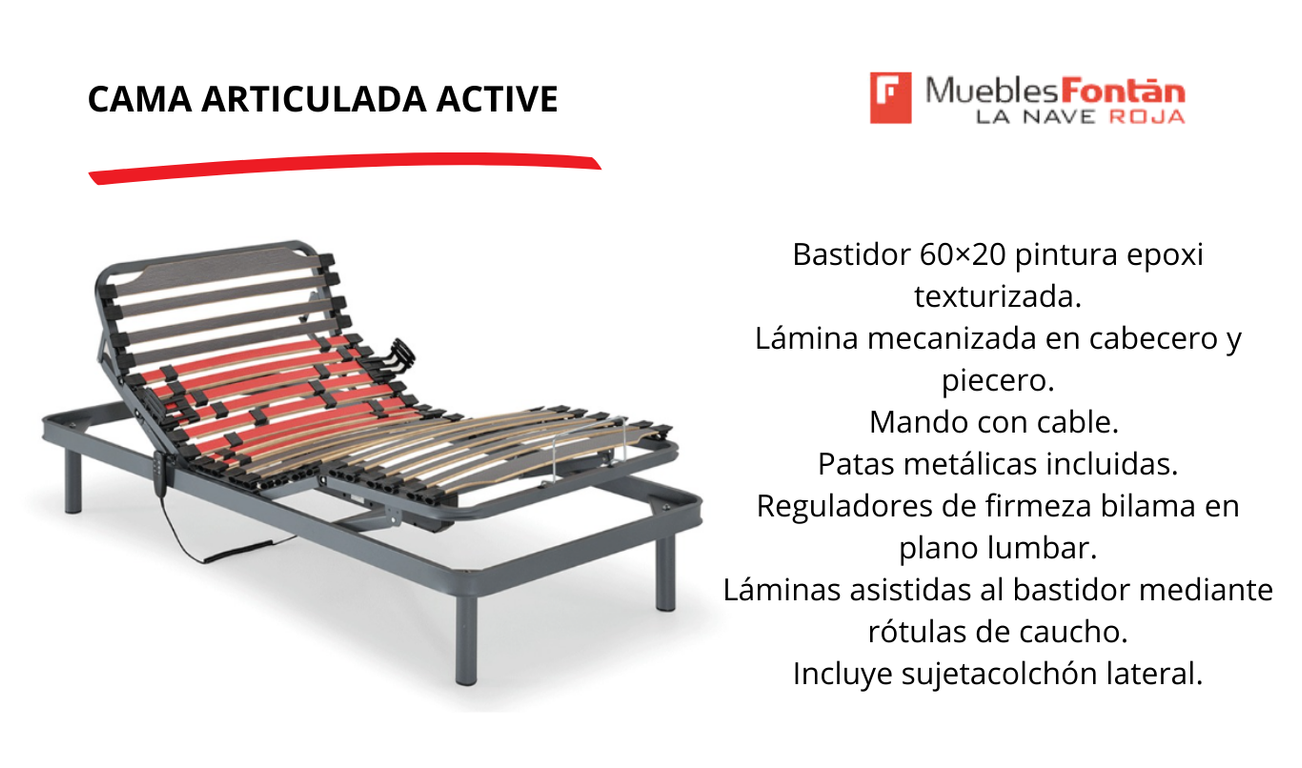 CAMA ARTICULADA ACTIVE

MueblesFontán
LA NAVE ROJA

Bastidor 60×20 pintura epoxi texturizada.
Lámina mecanizada en cabecero y piecero.
Mando con cable.
Patas metálicas incluidas.
Reguladores de firmeza bilama en plano lumbar.
Láminas asistidas al bastidor mediante rótulas de caucho.
Incluye sujetacolchón lateral.